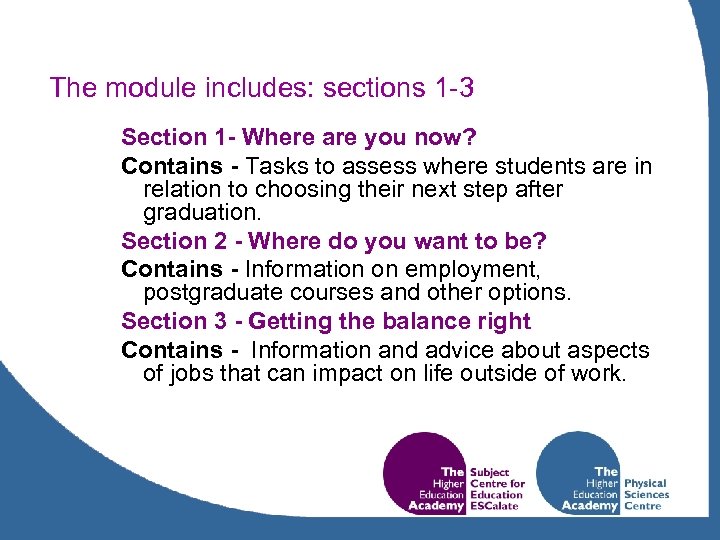 The module includes: sections 1-3

Section 1- Where are you now?

Contains - Tasks to assess where students are in relation to choosing their next step after graduation.

Section 2 - Where do you want to be?

Contains - Information on employment, postgraduate courses and other options.

Section 3 - Getting the balance right

Contains - Information and advice about aspects of jobs that can impact on life outside of work.

The Higher Education Academy Subject Centre for Education ESCalate

The Higher Education Academy Physical Sciences Centre